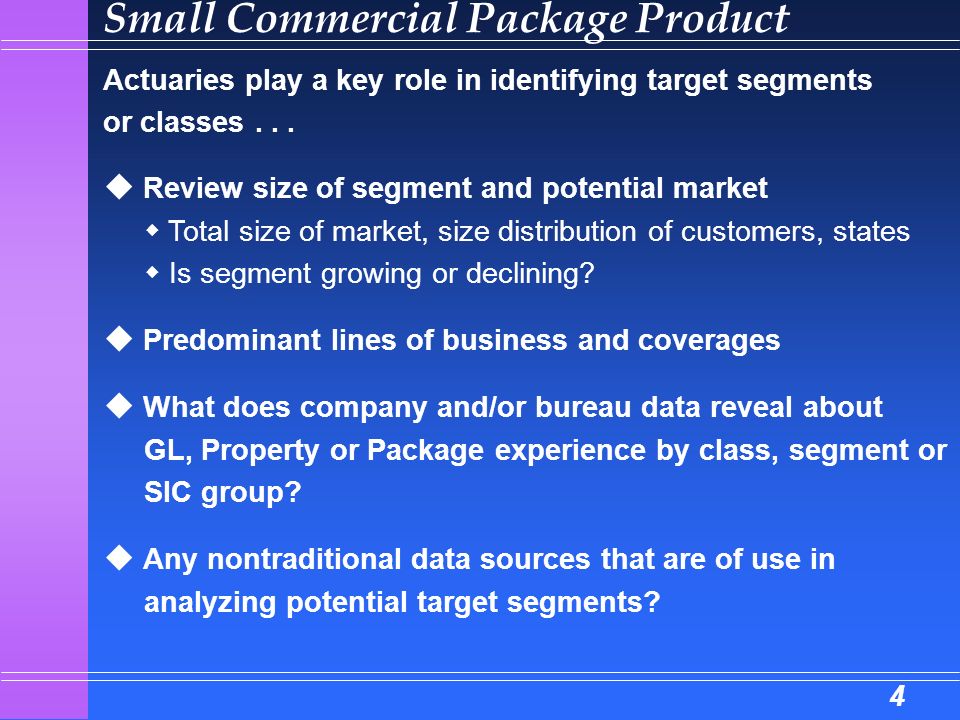 Small Commercial Package Product

Actuaries play a key role in identifying target segments or classes . . .

◆ Review size of segment and potential market
◆ Total size of market, size distribution of customers, states
◆ Is segment growing or declining?

◆ Predominant lines of business and coverages

◆ What does company and/or bureau data reveal about GL, Property or Package experience by class, segment or SIC group?

◆ Any nontraditional data sources that are of use in analyzing potential target segments?

4